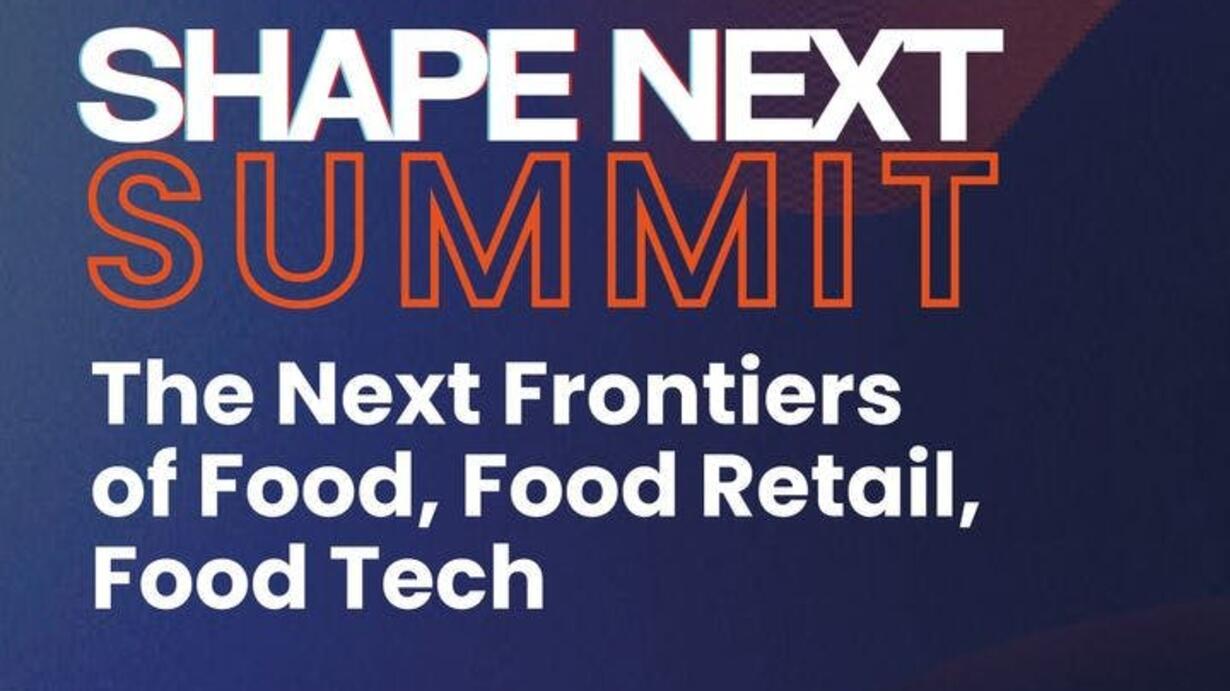 SHAPE NEXT
SUMMIT

The Next Frontiers of Food, Food Retail, Food Tech